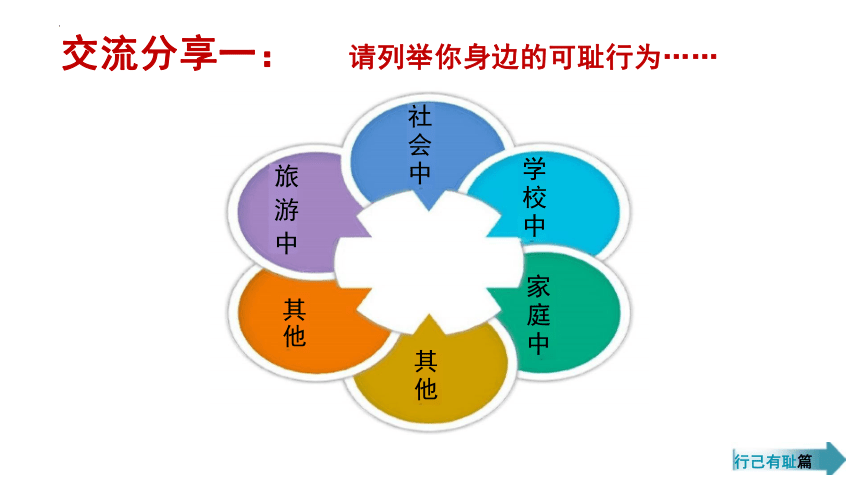 交流分享一：　请列举你身边的可耻行为……

社会中

学校中

家庭中

其他

其他

旅游中

行己有耻篇